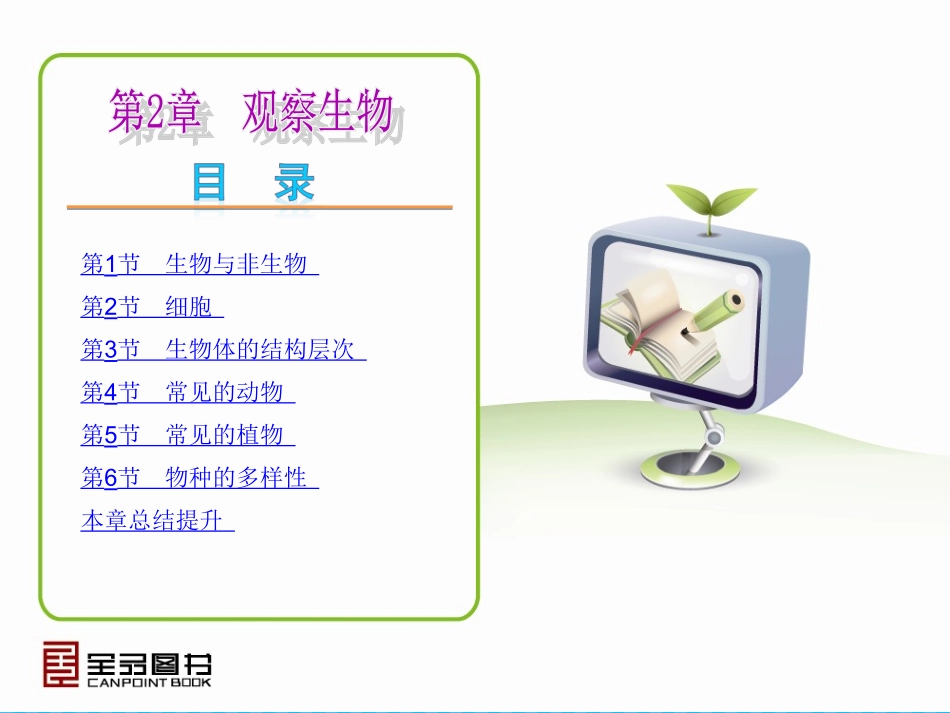 第2章　观察生物

目　录

第1节　生物与非生物

第2节　细胞

第3节　生物体的结构层次

第4节　常见的动物

第5节　常见的植物

第6节　物种的多样性

本章总结提升

全品图书
CANPOINT BOOK